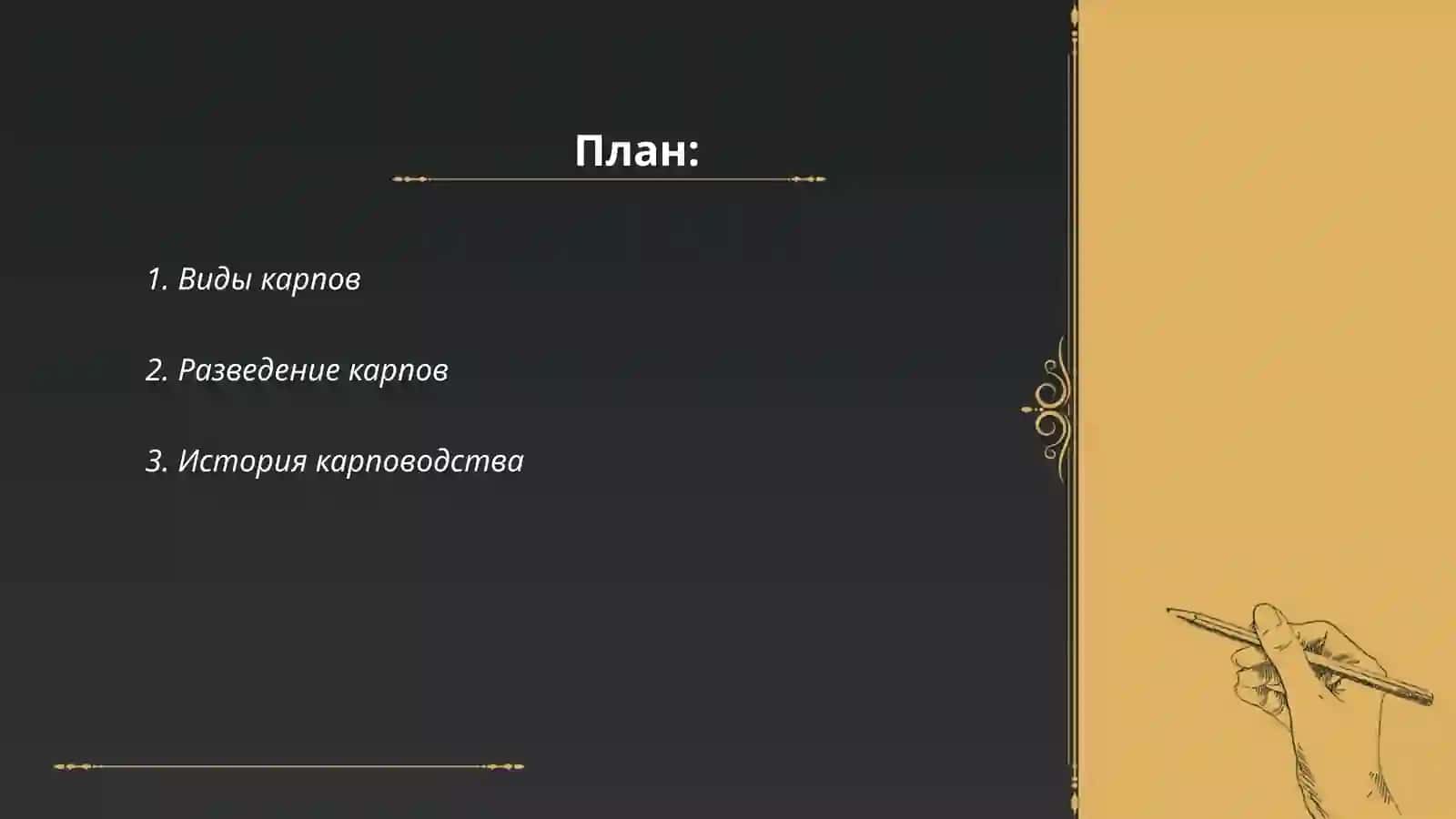 План:

1. Виды карпов

2. Разведение карпов

3. История карповодства